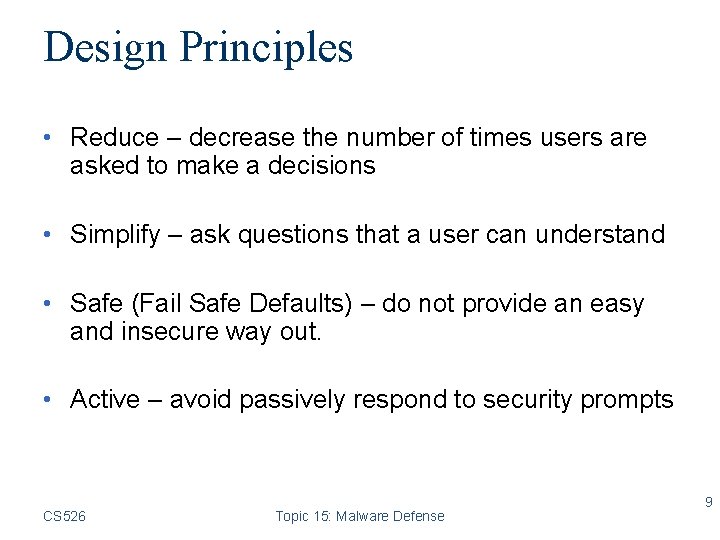 Design Principles

• Reduce – decrease the number of times users are asked to make a decisions

• Simplify – ask questions that a user can understand

• Safe (Fail Safe Defaults) – do not provide an easy and insecure way out.

• Active – avoid passively respond to security prompts

CS526

Topic 15: Malware Defense

9